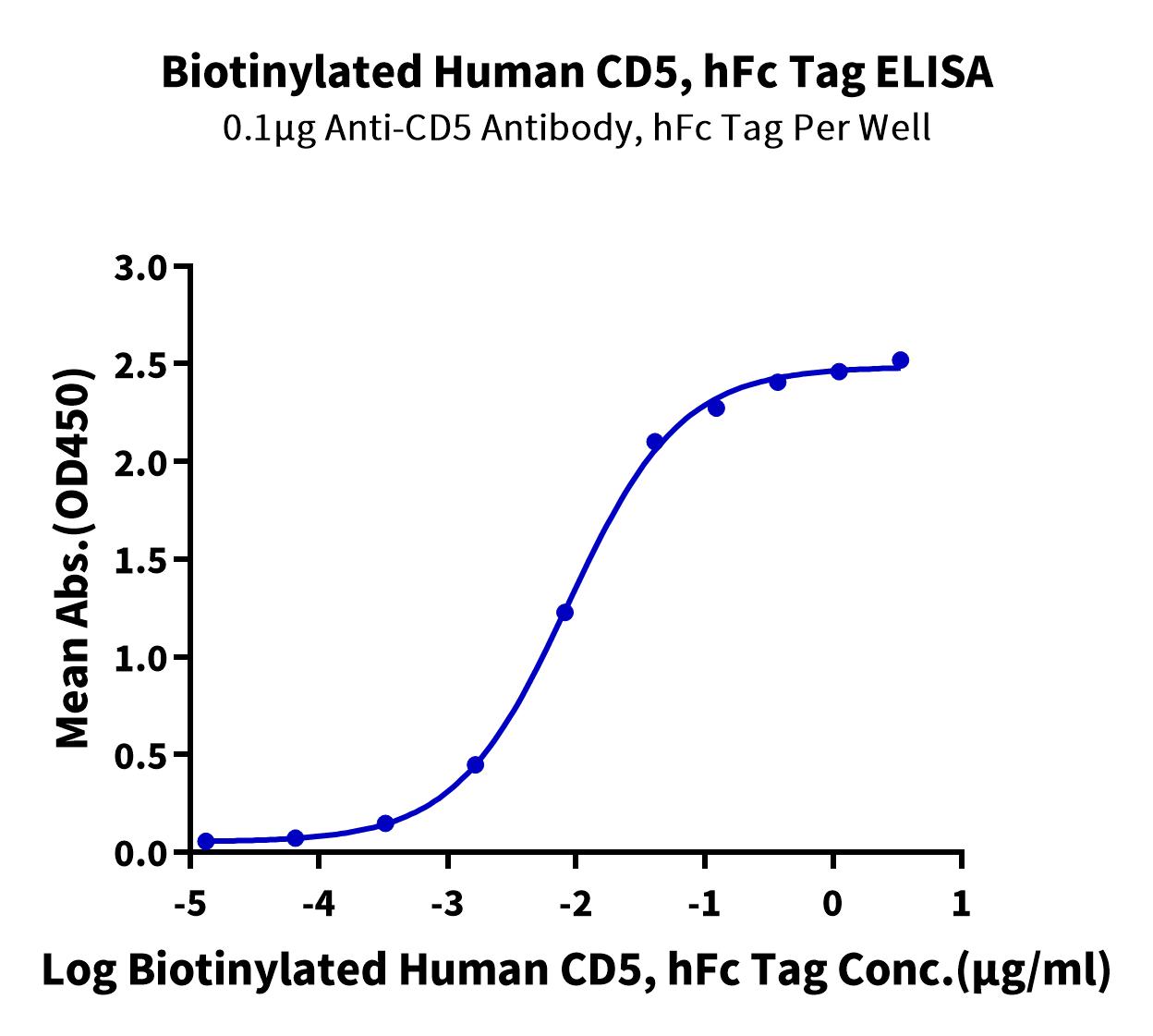 Biotinylated Human CD5, hFc Tag ELISA
0.1μg Anti-CD5 Antibody, hFc Tag Per Well

Mean Abs.(OD450)

3.0
2.5
2.0
1.5
1.0
0.5
0.0

-5
-4
-3
-2
-1
0
1

Log Biotinylated Human CD5, hFc Tag Conc.(μg/ml)